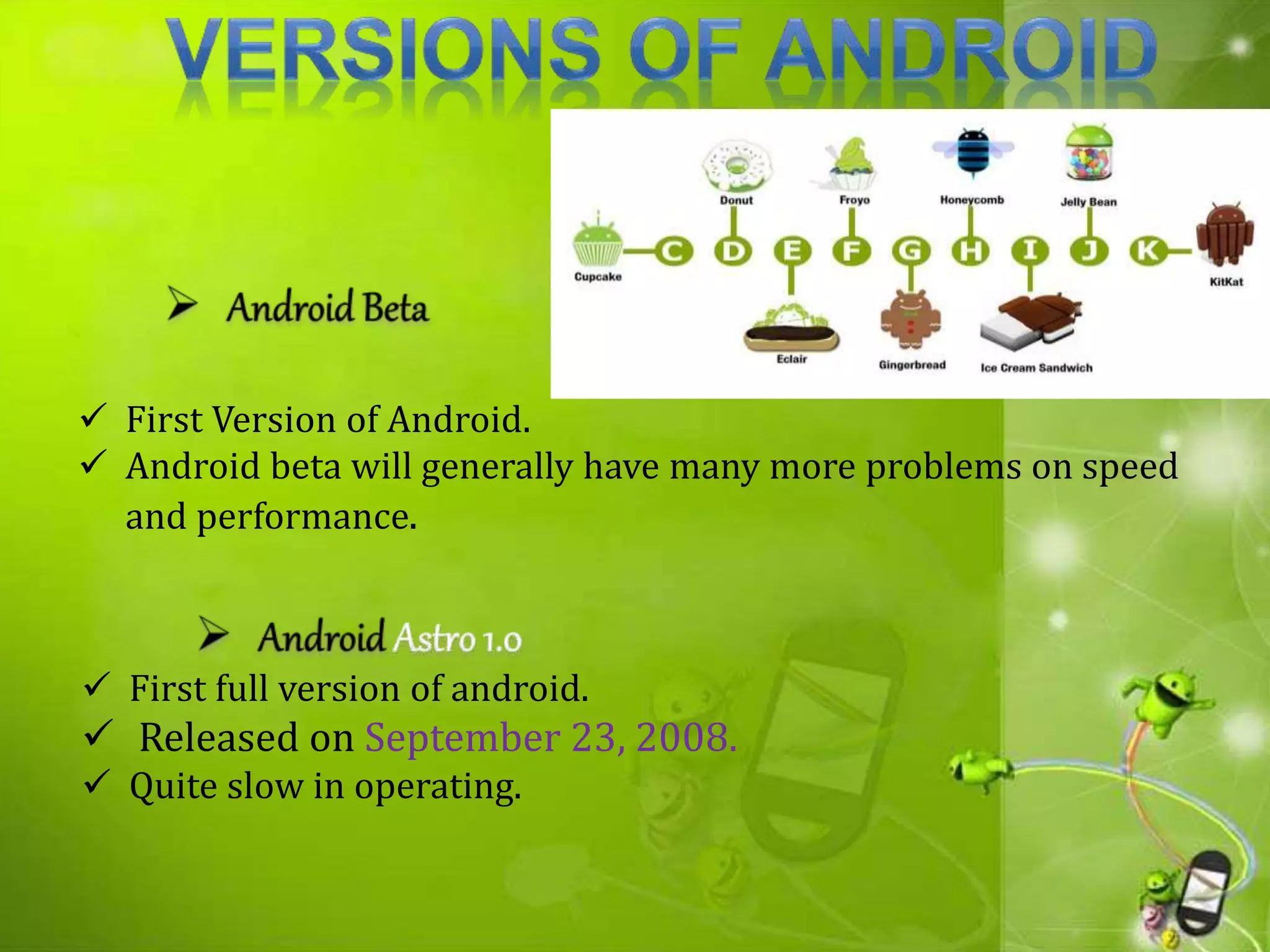 VERSIONS OF ANDROID

Donut
Froyo
Honeycomb
Jelly Bean
Cupcake
C D E F G H I J K
KitKat
Eclair
Gingerbread
Ice Cream Sandwich

➢ Android Beta

✓ First Version of Android.
✓ Android beta will generally have many more problems on speed and performance.

➢ Android Astro 1.0

✓ First full version of android.
✓ Released on September 23, 2008.
✓ Quite slow in operating.